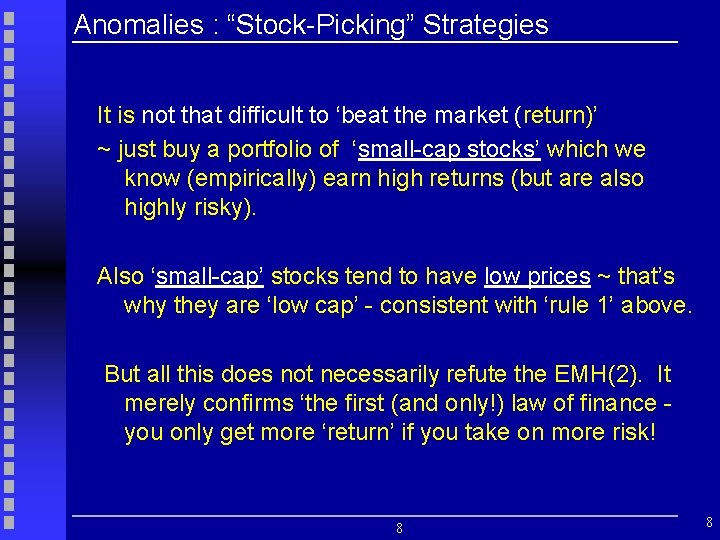 Anomalies : “Stock-Picking” Strategies

It is not that difficult to ‘beat the market (return)’
~ just buy a portfolio of ‘small-cap stocks’ which we know (empirically) earn high returns (but are also highly risky).

Also ‘small-cap’ stocks tend to have low prices ~ that’s why they are ‘low cap’ - consistent with ‘rule 1’ above.

But all this does not necessarily refute the EMH(2). It merely confirms ‘the first (and only!) law of finance - you only get more ‘return’ if you take on more risk!

8

8